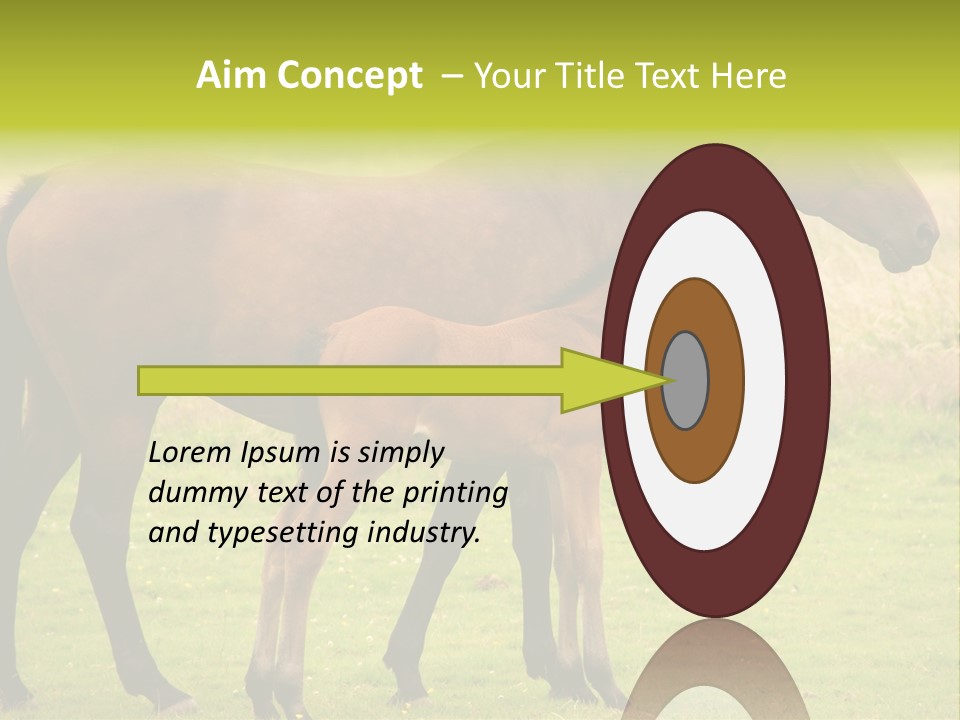 Aim Concept – Your Title Text Here

Lorem Ipsum is simply dummy text of the printing and typesetting industry.